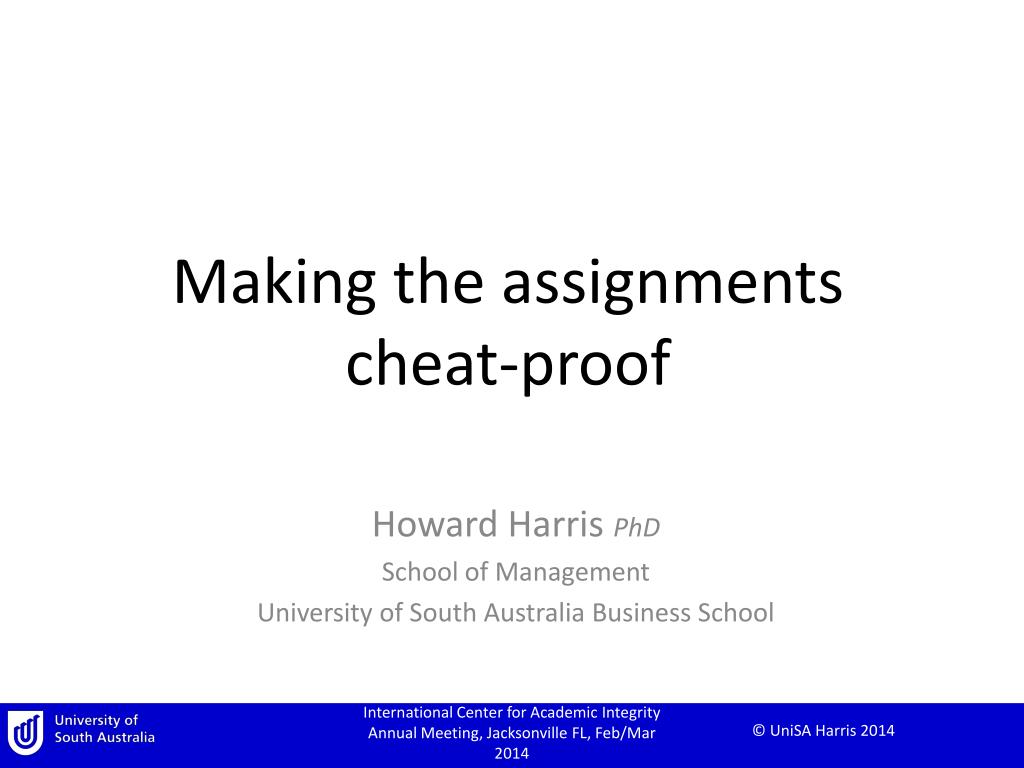 Making the assignments cheat-proof

Howard Harris PhD

School of Management

University of South Australia Business School

University of South Australia

International Center for Academic Integrity Annual Meeting, Jacksonville FL, Feb/Mar 2014

© UniSA Harris 2014